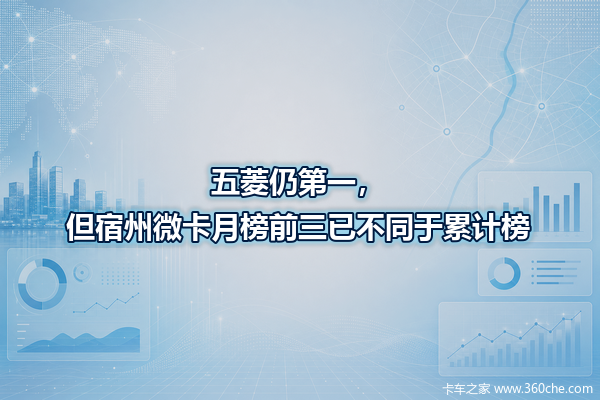 五菱仍第一，
但宿州微卡月榜前三已不同于累计榜

卡车之家 www.360che.com